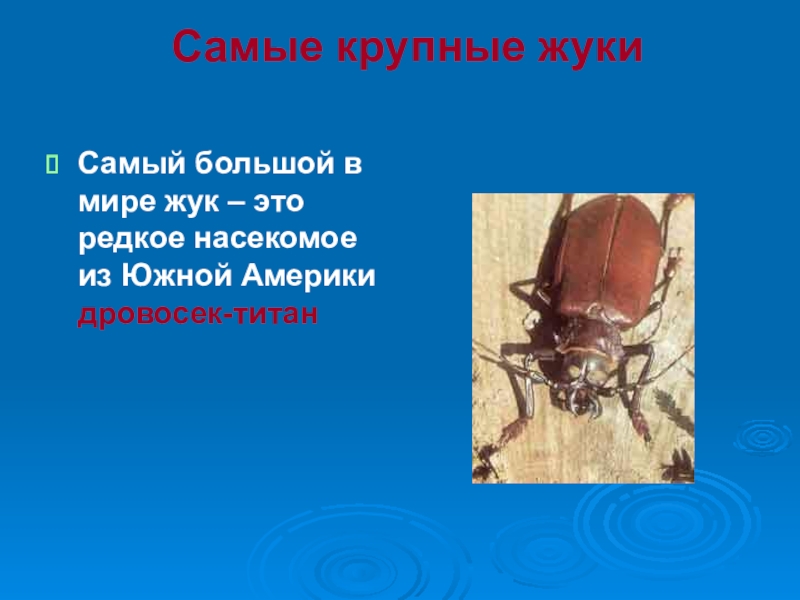 Самые крупные жуки

Самый большой в мире жук – это редкое насекомое из Южной Америки дровосек-титан